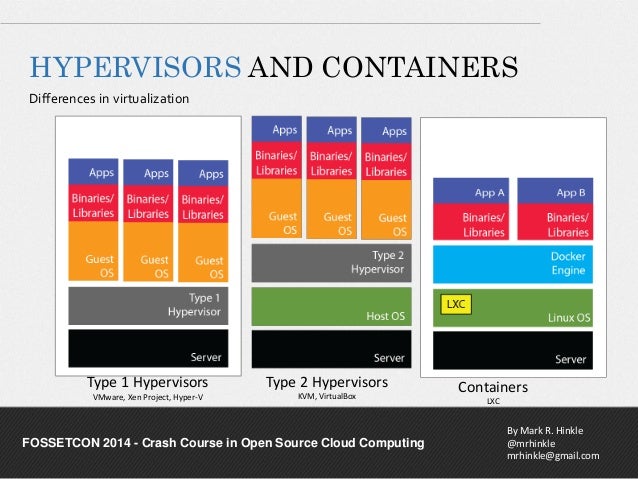 HYPERVISORS AND CONTAINERS

Differences in virtualization

Apps
Binaries/ Libraries
Guest OS

Apps
Binaries/ Libraries
Guest OS

Apps
Binaries/ Libraries
Guest OS

Type 1 Hypervisor

Server

Type 1 Hypervisors
VMware, Xen Project, Hyper-V

Apps
Binaries/ Libraries
Guest OS

Apps
Binaries/ Libraries
Guest OS

Apps
Binaries/ Libraries
Guest OS

Type 2 Hypervisor

Host OS

Server

Type 2 Hypervisors
KVM, VirtualBox

App A
Binaries/ Libraries

App B
Binaries/ Libraries

Docker Engine

LXC
Linux OS

Server

Containers
LXC

FOSSETCON 2014 - Crash Course in Open Source Cloud Computing

By Mark R. Hinkle
@mrhinkle
mrhinkle@gmail.com